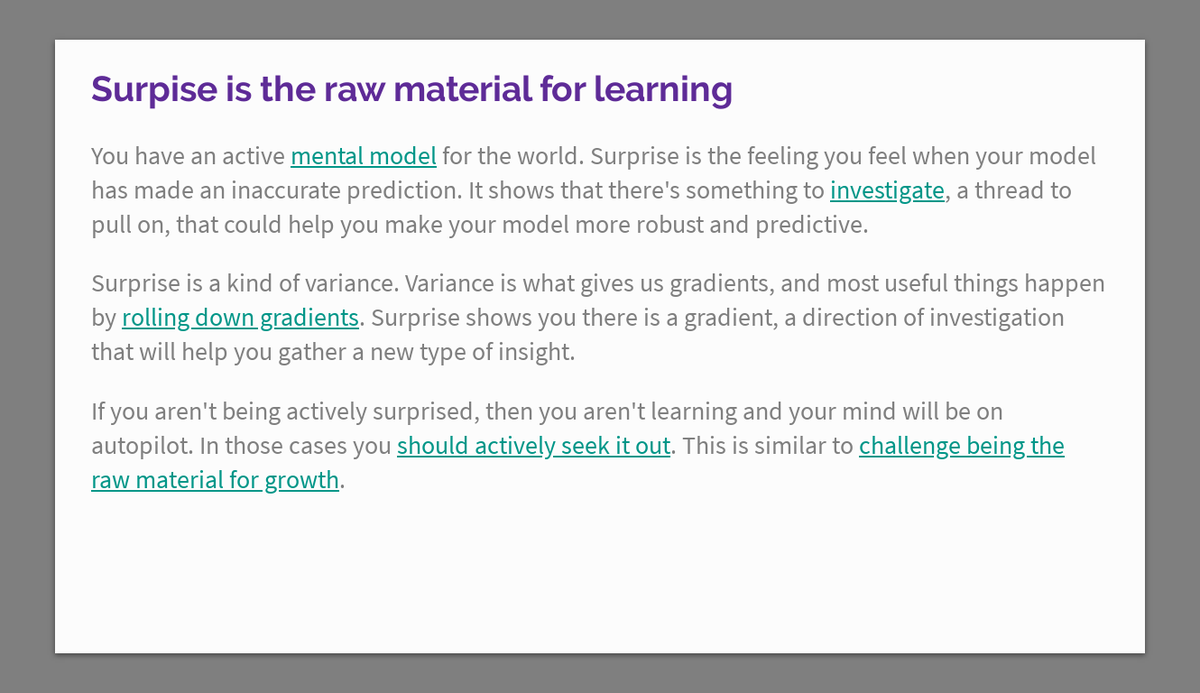 Surpise is the raw material for learning

You have an active mental model for the world. Surprise is the feeling you feel when your model has made an inaccurate prediction. It shows that there's something to investigate, a thread to pull on, that could help you make your model more robust and predictive.

Surprise is a kind of variance. Variance is what gives us gradients, and most useful things happen by rolling down gradients. Surprise shows you there is a gradient, a direction of investigation that will help you gather a new type of insight.

If you aren't being actively surprised, then you aren't learning and your mind will be on autopilot. In those cases you should actively seek it out. This is similar to challenge being the raw material for growth.